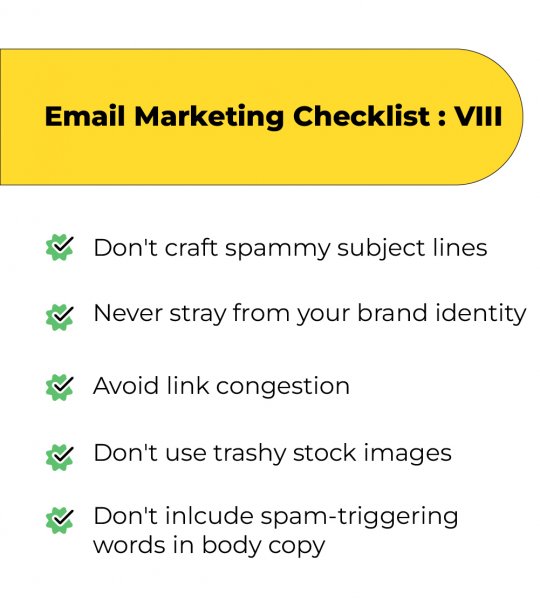 Email Marketing Checklist : VIII

Don't craft spammy subject lines

Never stray from your brand identity

Avoid link congestion

Don't use trashy stock images

Don't inlcude spam-triggering words in body copy